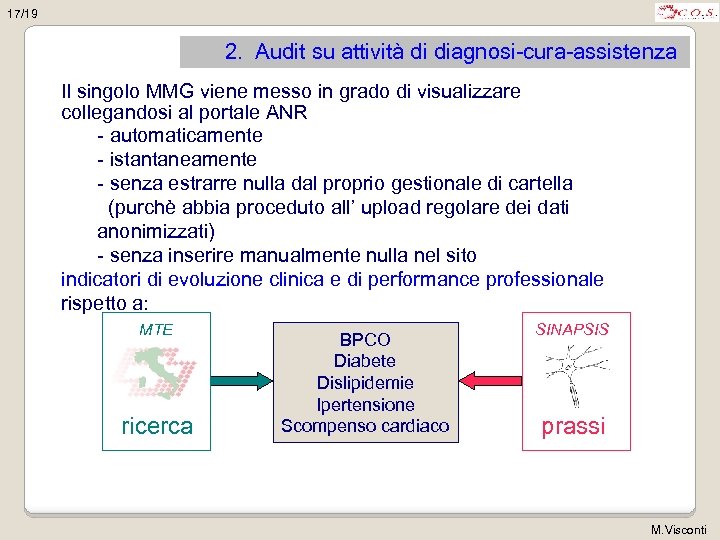 17/19

C.O.S.

2. Audit su attività di diagnosi-cura-assistenza

Il singolo MMG viene messo in grado di visualizzare collegandosi al portale ANR
- automaticamente
- istantaneamente
- senza estrarre nulla dal proprio gestionale di cartella (purchè abbia proceduto all' upload regolare dei dati anonimizzati)
- senza inserire manualmente nulla nel sito
indicatori di evoluzione clinica e di performance professionale rispetto a:

MTE

ricerca

BPCO
Diabete
Dislipidemie
Ipertensione
Scompenso cardiaco

SINAPSIS

prassi

M.Visconti